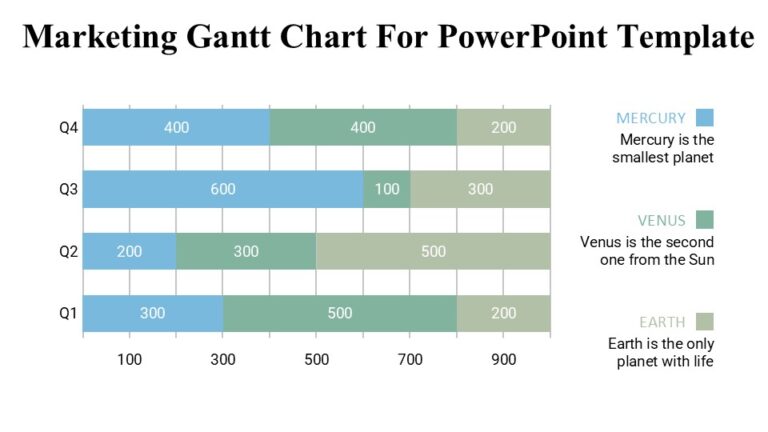 Marketing Gantt Chart For PowerPoint Template

Q4 400 400 200
Q3 600 100 300
Q2 200 300 500
Q1 300 500 200

100 300 500 700 900

MERCURY
Mercury is the smallest planet

VENUS
Venus is the second one from the Sun

EARTH
Earth is the only planet with life